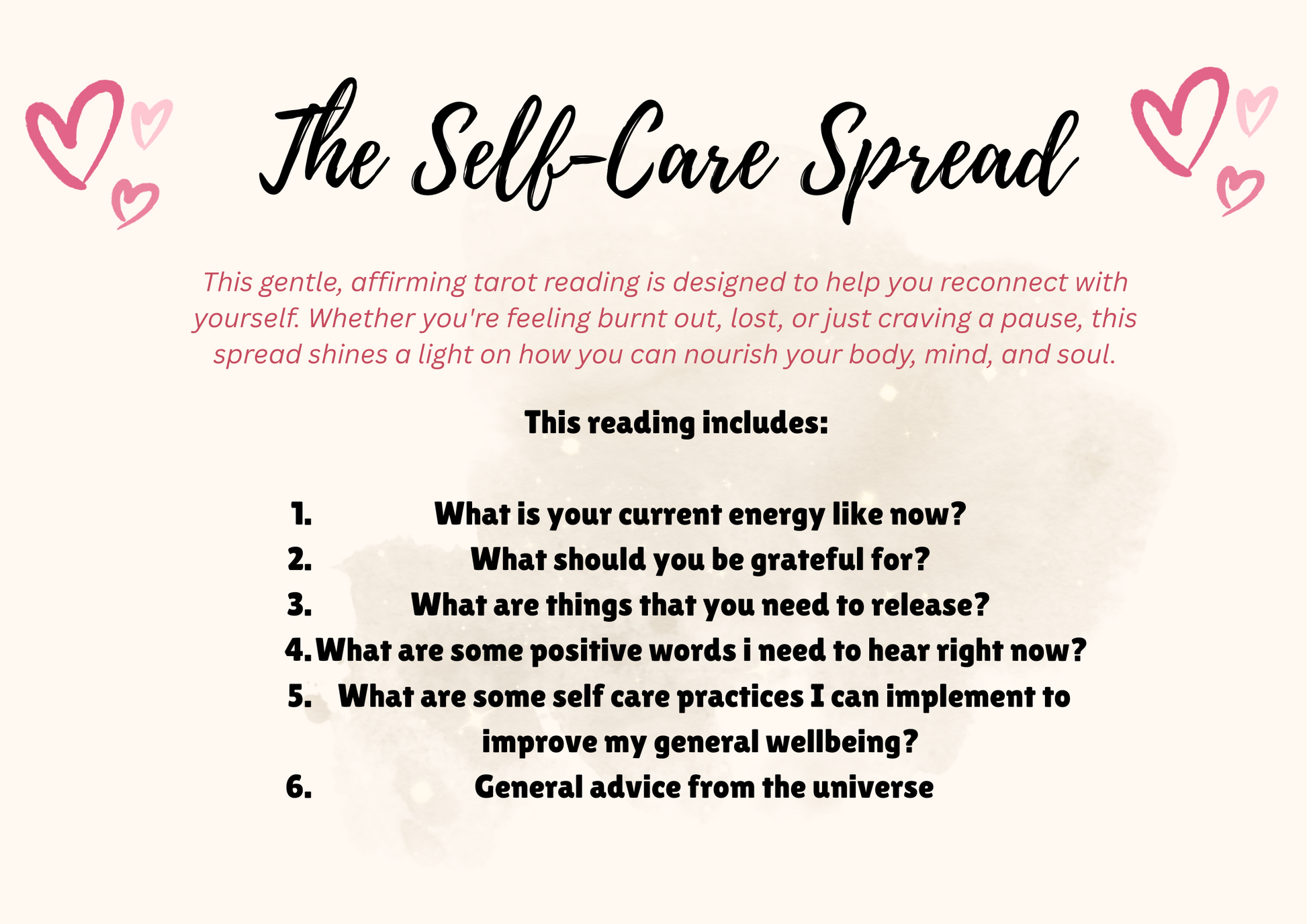 The Self-Care Spread

This gentle, affirming tarot reading is designed to help you reconnect with yourself. Whether you're feeling burnt out, lost, or just craving a pause, this spread shines a light on how you can nourish your body, mind, and soul.

This reading includes:

1. What is your current energy like now?
2. What should you be grateful for?
3. What are things that you need to release?
4. What are some positive words i need to hear right now?
5. What are some self care practices I can implement to improve my general wellbeing?
6. General advice from the universe